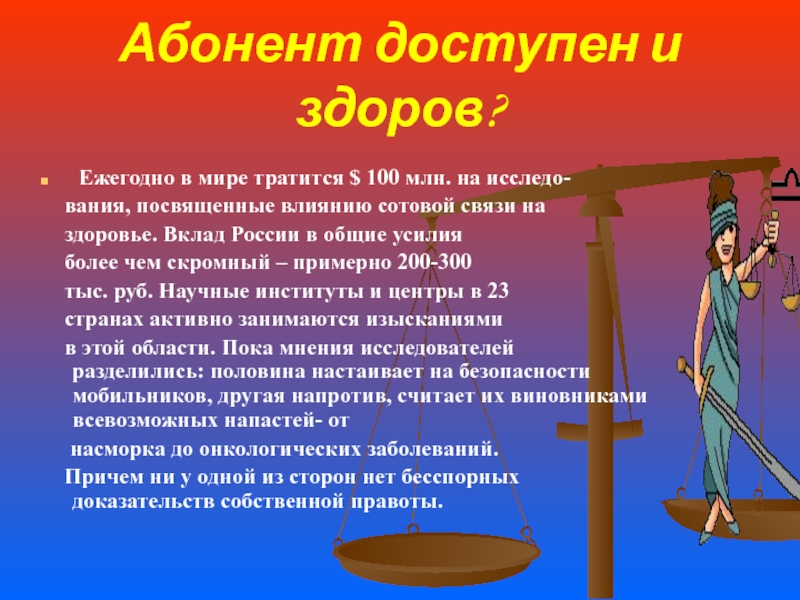 Абонент доступен и здоров?

Ежегодно в мире тратится $ 100 млн. на исследования, посвященные влиянию сотовой связи на здоровье. Вклад России в общие усилия более чем скромный – примерно 200-300 тыс. руб. Научные институты и центры в 23 странах активно занимаются изысканиями в этой области. Пока мнения исследователей разделились: половина настаивает на безопасности мобильников, другая напротив, считает их виновниками всевозможных напастей- от насморка до онкологических заболеваний. Причем ни у одной из сторон нет бесспорных доказательств собственной правоты.